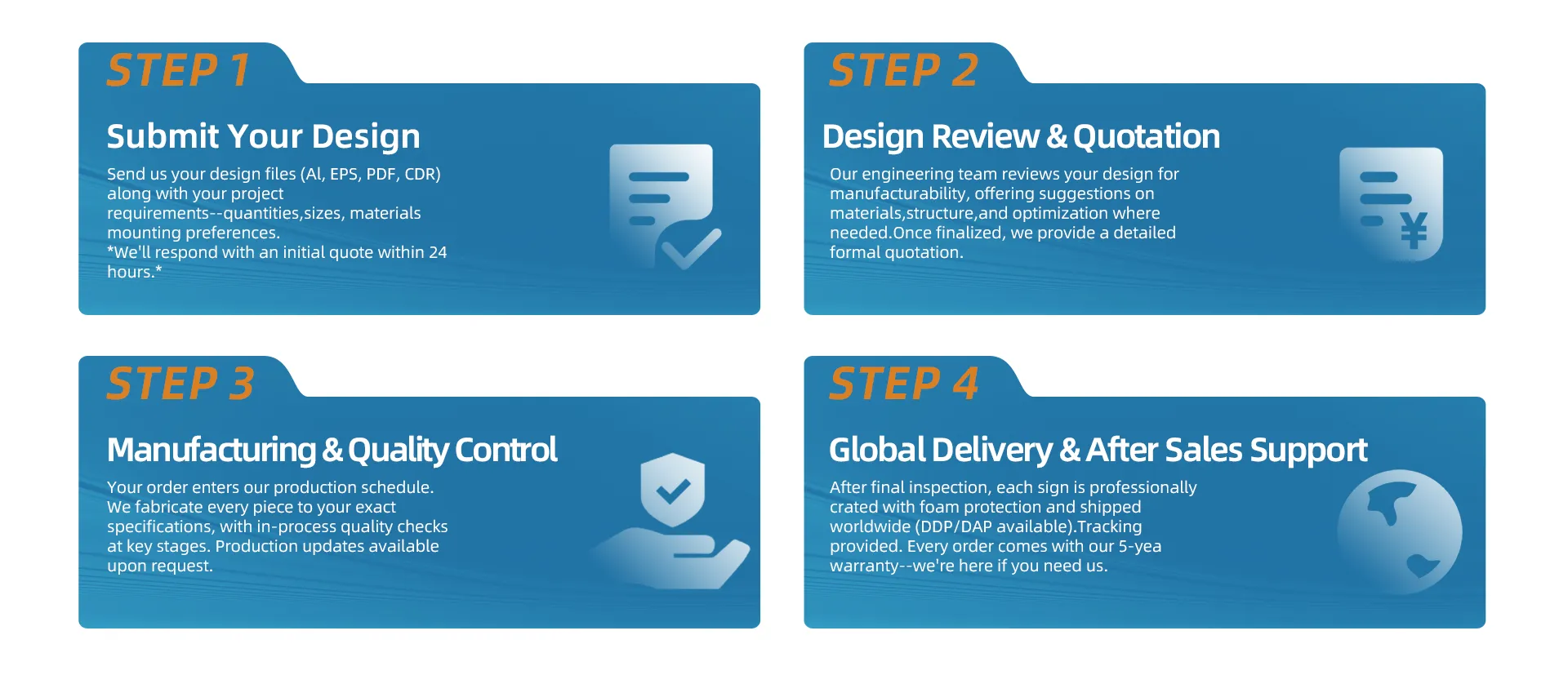 STEP 1

Submit Your Design

Send us your design files (Al, EPS, PDF, CDR) along with your project requirements--quantities,sizes, materials mounting preferences.
*We'll respond with an initial quote within 24 hours.*

STEP 2

Design Review & Quotation

Our engineering team reviews your design for manufacturability, offering suggestions on materials,structure,and optimization where needed.Once finalized, we provide a detailed formal quotation.

¥

STEP 3

Manufacturing & Quality Control

Your order enters our production schedule. We fabricate every piece to your exact specifications, with in-process quality checks at key stages. Production updates available upon request.

STEP 4

Global Delivery & After Sales Support

After final inspection, each sign is professionally crated with foam protection and shipped worldwide (DDP/DAP available).Tracking provided. Every order comes with our 5-yea warranty--we're here if you need us.